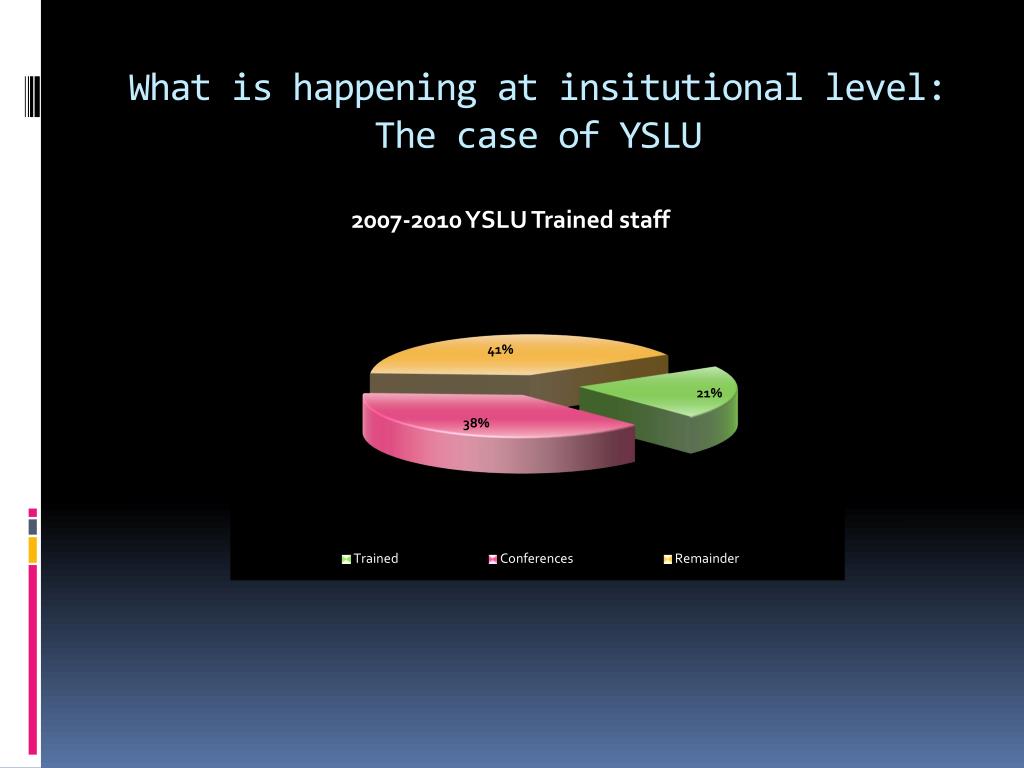 What is happening at insitutional level: The case of YSLU

2007-2010 YSLU Trained staff

41%

21%

38%

Trained
Conferences
Remainder